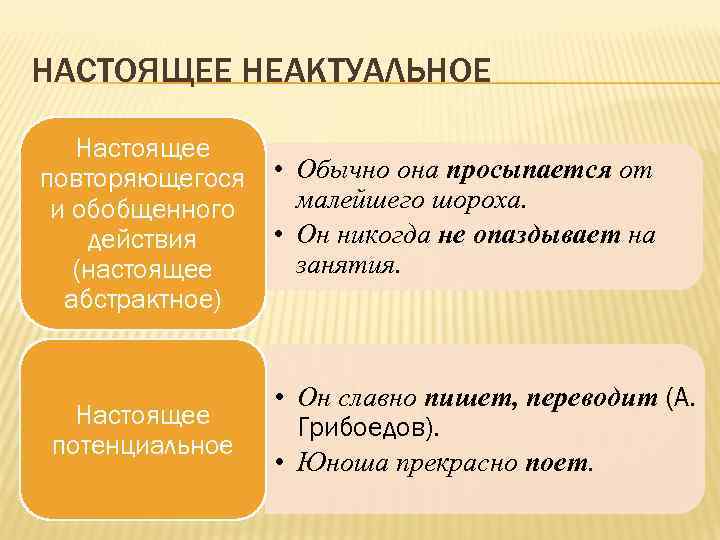 НАСТОЯЩЕЕ НЕАКТУАЛЬНОЕ

Настоящее повторяющегося и обобщенного действия (настоящее абстрактное)

• Обычно она просыпается от малейшего шороха.
• Он никогда не опаздывает на занятия.

Настоящее потенциальное

• Он славно пишет, переводит (А. Грибоедов).
• Юноша прекрасно поет.